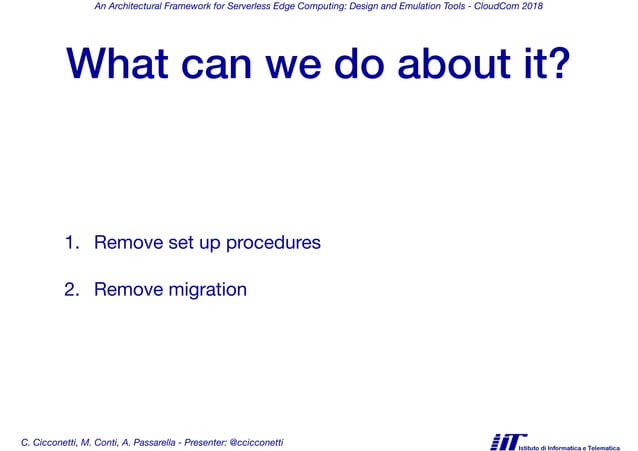 An Architectural Framework for Serverless Edge Computing: Design and Emulation Tools - CloudCom 2018

What can we do about it?

1. Remove set up procedures

2. Remove migration

C. Cicconetti, M. Conti, A. Passarella - Presenter: @ccicconetti

IIT Istituto di Informatica e Telematica